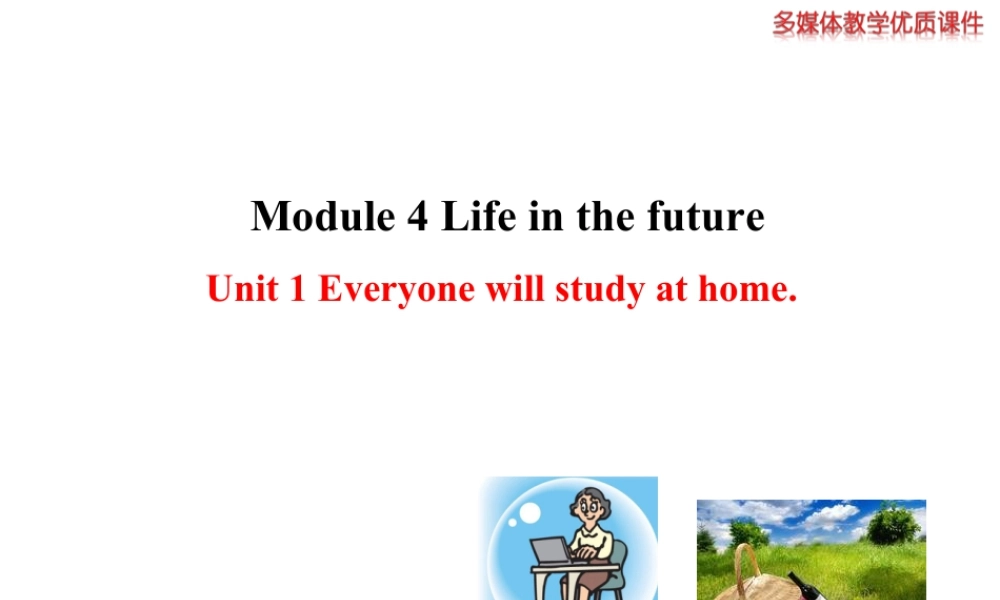 多媒体教学优质课件

Module 4 Life in the future

Unit 1 Everyone will study at home.